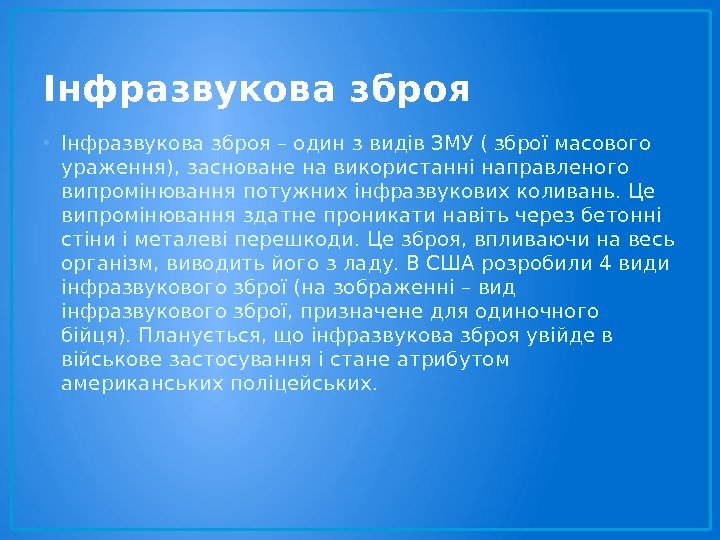 Інфразвукова зброя

• Інфразвукова зброя – один з видів ЗМУ ( зброї масового ураження), засноване на використанні направленого випромінювання потужних інфразвукових коливань. Це випромінювання здатне проникати навіть через бетонні стіни і металеві перешкоди. Це зброя, впливаючи на весь організм, виводить його з ладу. В США розробили 4 види інфразвукового зброї (на зображенні – вид інфразвукового зброї, призначене для одиночного бійця). Планується, що інфразвукова зброя увійде в військове застосування і стане атрибутом американських поліцейських.